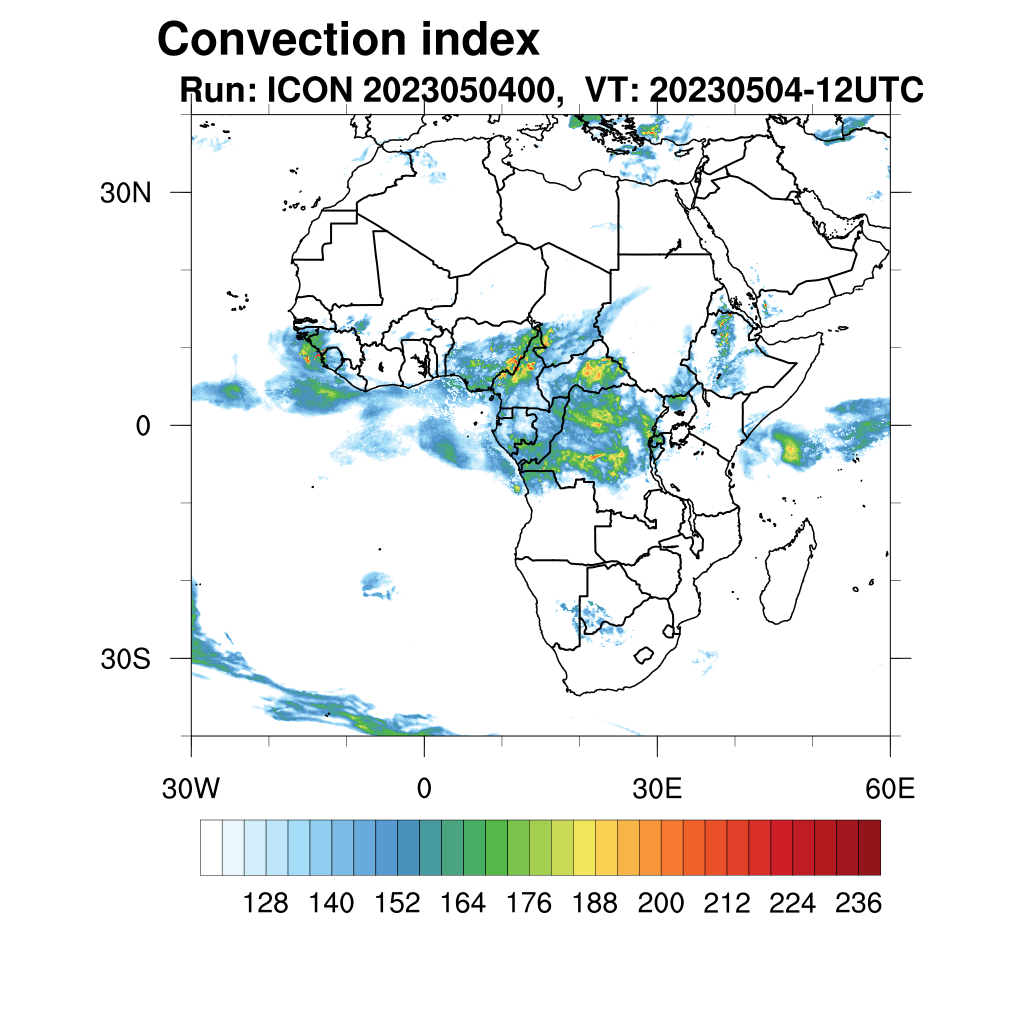 Convection index
Run: ICON 2023050400, VT: 20230504-12UTC

30N
0
30S
30W
0
30E
60E

128 140 152 164 176 188 200 212 224 236